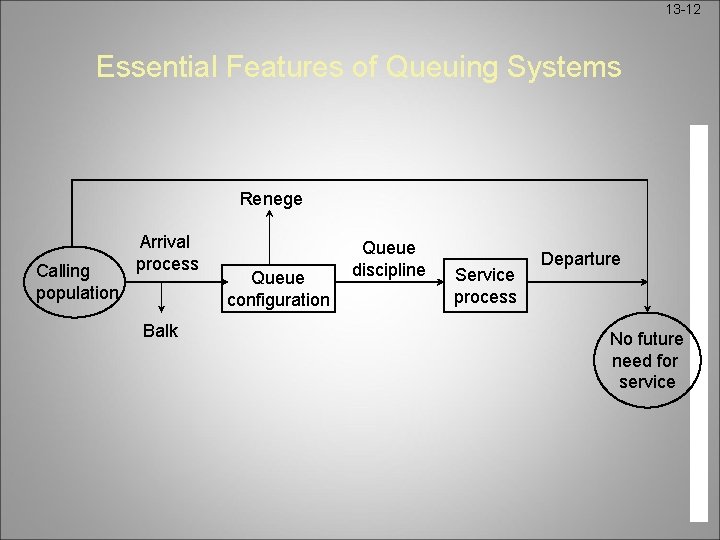 13-12

Essential Features of Queuing Systems

Renege

Calling population

Arrival process

Balk

Queue configuration

Queue discipline

Service process

Departure

No future need for service